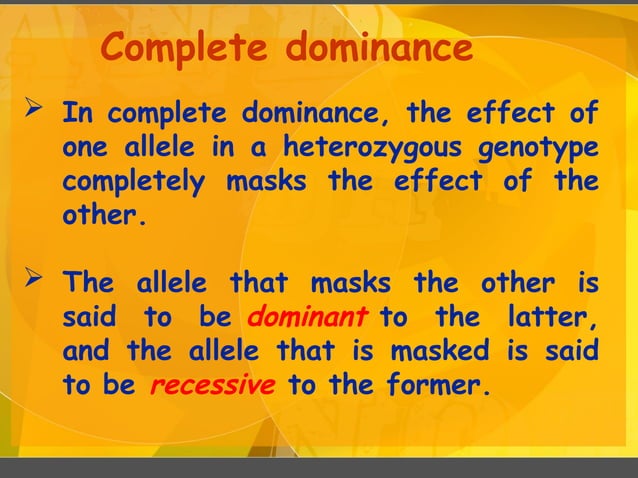 Complete dominance

➢ In complete dominance, the effect of one allele in a heterozygous genotype completely masks the effect of the other.

➢ The allele that masks the other is said to be dominant to the latter, and the allele that is masked is said to be recessive to the former.